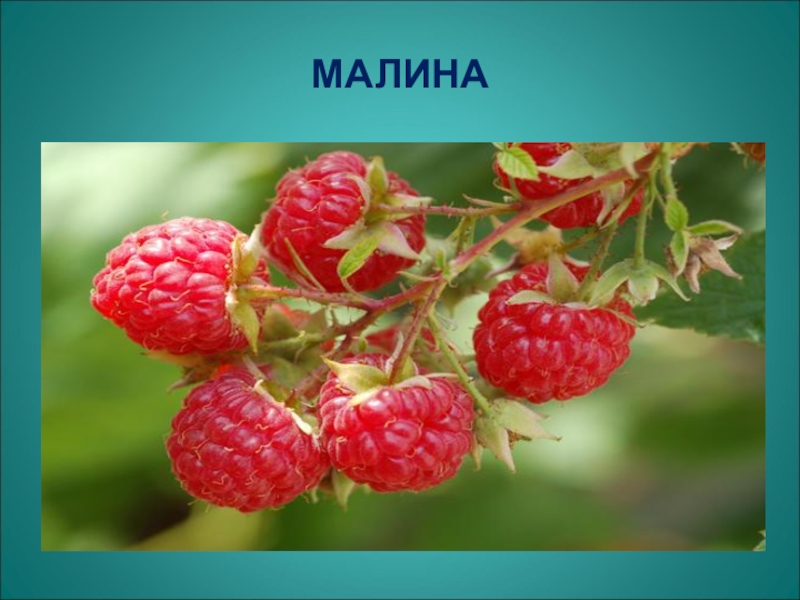 МАЛИНА